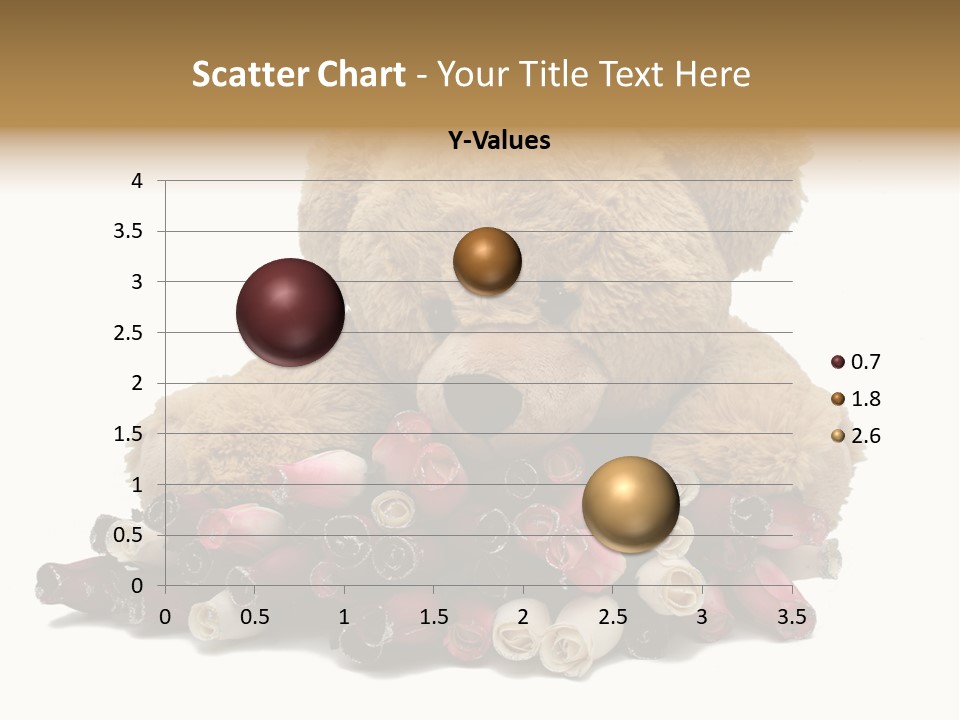 Scatter Chart - Your Title Text Here

Y-Values

4
3.5
3
2.5
2
1.5
1
0.5
0

0 0.5 1 1.5 2 2.5 3 3.5

0.7
1.8
2.6